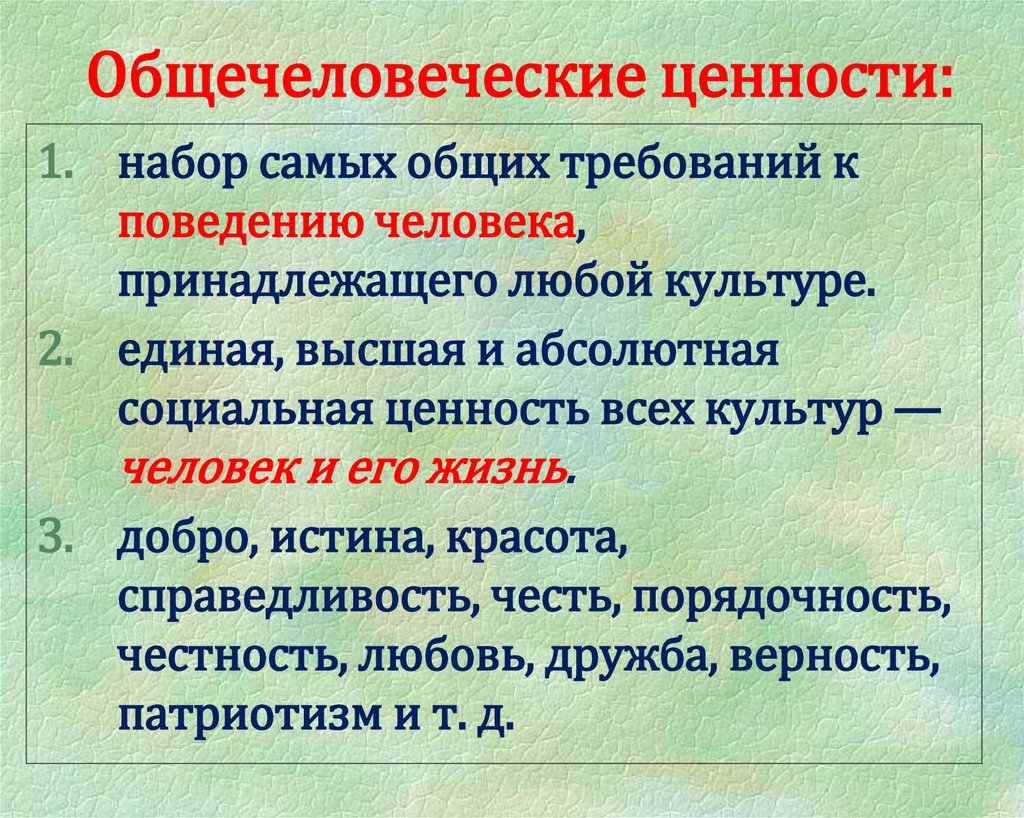 Общечеловеческие ценности:

1. набор самых общих требований к поведению человека, принадлежащего любой культуре.
2. единая, высшая и абсолютная социальная ценность всех культур — человек и его жизнь.
3. добро, истина, красота, справедливость, честь, порядочность, честность, любовь, дружба, верность, патриотизм и т. д.